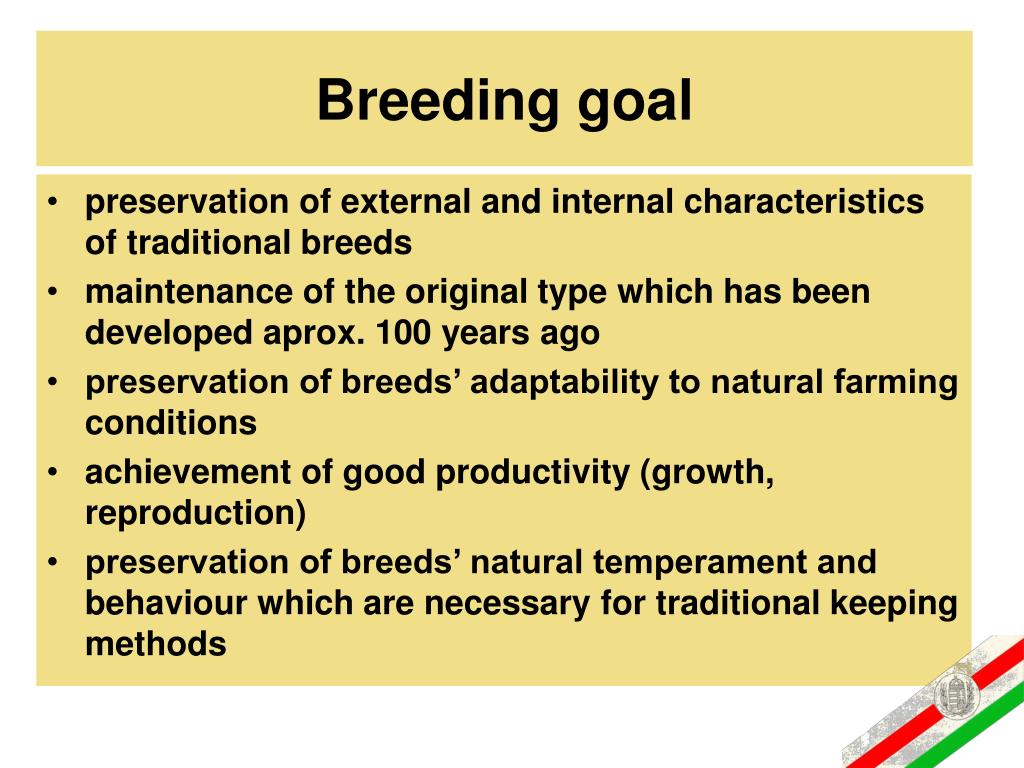 Breeding goal

• preservation of external and internal characteristics of traditional breeds
• maintenance of the original type which has been developed aprox. 100 years ago
• preservation of breeds’ adaptability to natural farming conditions
• achievement of good productivity (growth, reproduction)
• preservation of breeds’ natural temperament and behaviour which are necessary for traditional keeping methods